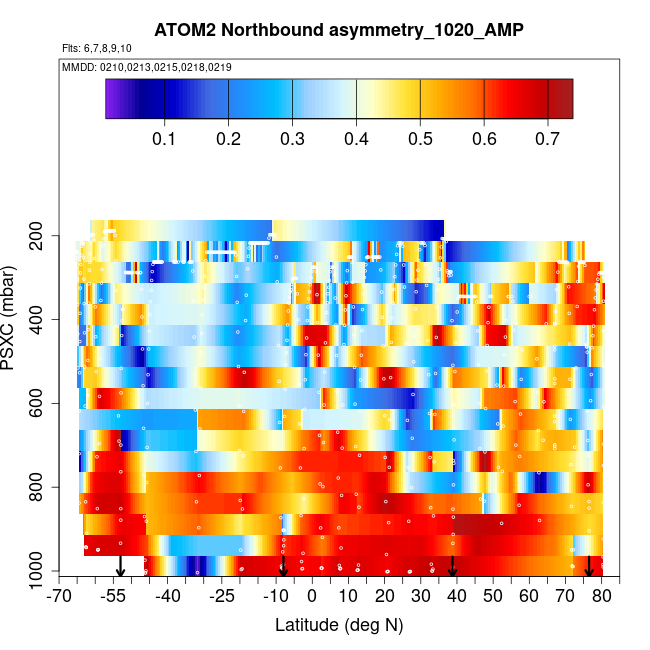 ATOM2 Northbound asymmetry_1020_AMP

Flts: 6,7,8,9,10

MMDD: 0210,0213,0215,0218,0219

0.1 0.2 0.3 0.4 0.5 0.6 0.7

PSXC (mbar)

200
400
600
800
1000

-70 -55 -40 -25 -10 0 10 20 30 40 50 60 70 80

Latitude (deg N)